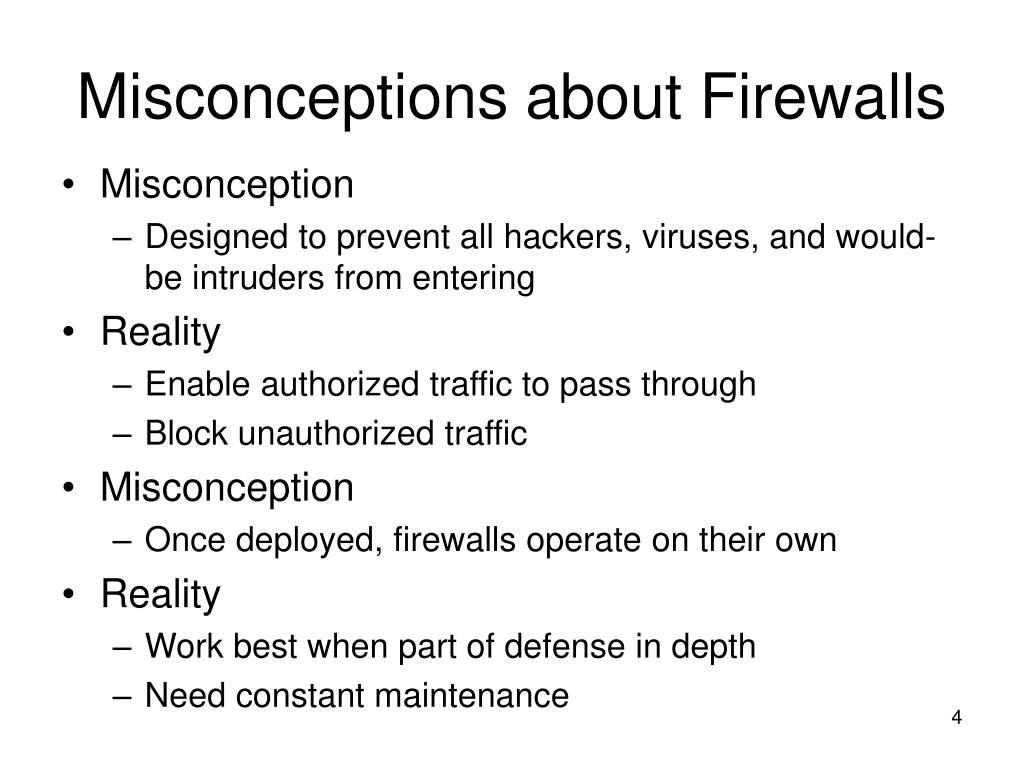 Misconceptions about Firewalls

• Misconception
– Designed to prevent all hackers, viruses, and would-be intruders from entering
• Reality
– Enable authorized traffic to pass through
– Block unauthorized traffic
• Misconception
– Once deployed, firewalls operate on their own
• Reality
– Work best when part of defense in depth
– Need constant maintenance

4